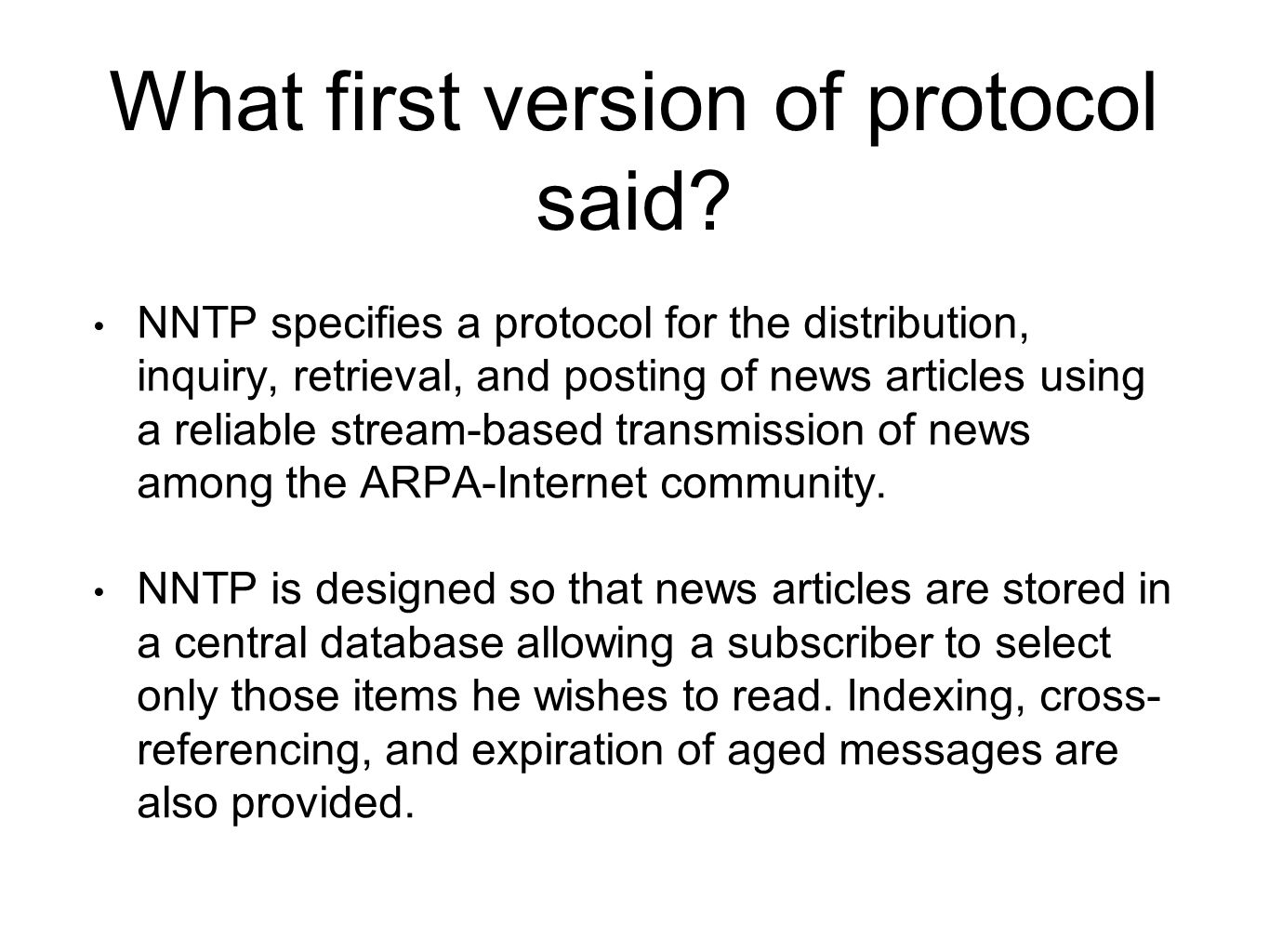 What first version of protocol said?

• NNTP specifies a protocol for the distribution, inquiry, retrieval, and posting of news articles using a reliable stream-based transmission of news among the ARPA-Internet community.

• NNTP is designed so that news articles are stored in a central database allowing a subscriber to select only those items he wishes to read. Indexing, cross-referencing, and expiration of aged messages are also provided.